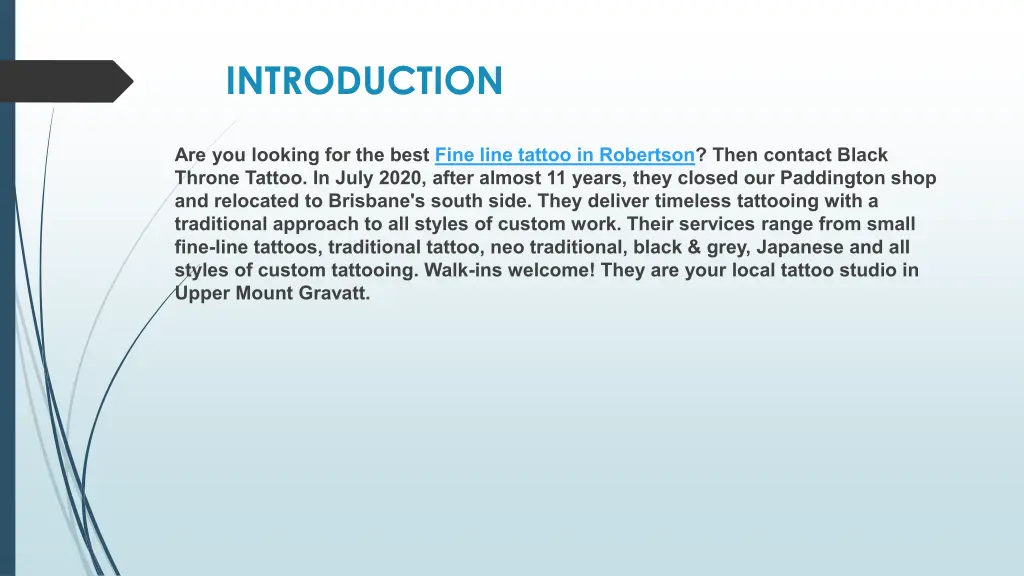 INTRODUCTION

Are you looking for the best Fine line tattoo in Robertson? Then contact Black Throne Tattoo. In July 2020, after almost 11 years, they closed our Paddington shop and relocated to Brisbane's south side. They deliver timeless tattooing with a traditional approach to all styles of custom work. Their services range from small fine-line tattoos, traditional tattoo, neo traditional, black & grey, Japanese and all styles of custom tattooing. Walk-ins welcome! They are your local tattoo studio in Upper Mount Gravatt.